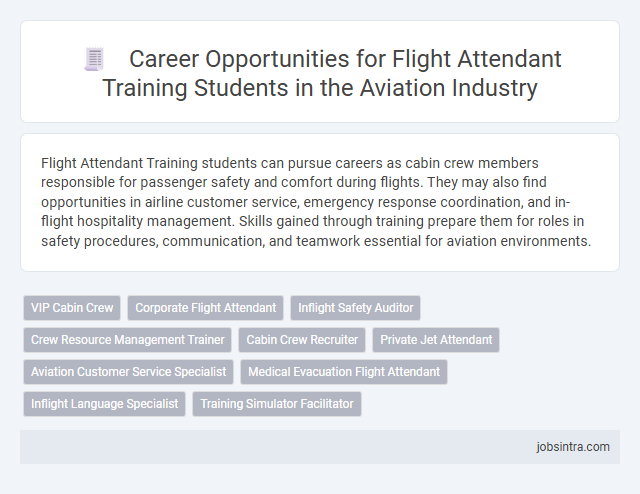 Career Opportunities for Flight Attendant Training Students in the Aviation Industry

Flight Attendant Training students can pursue careers as cabin crew members responsible for passenger safety and comfort during flights. They may also find opportunities in airline customer service, emergency response coordination, and in-flight hospitality management. Skills gained through training prepare them for roles in safety procedures, communication, and teamwork essential for aviation environments.

VIP Cabin Crew
Corporate Flight Attendant
Inflight Safety Auditor
Crew Resource Management Trainer
Cabin Crew Recruiter
Private Jet Attendant
Aviation Customer Service Specialist
Medical Evacuation Flight Attendant
Inflight Language Specialist
Training Simulator Facilitator

jobsintra.com